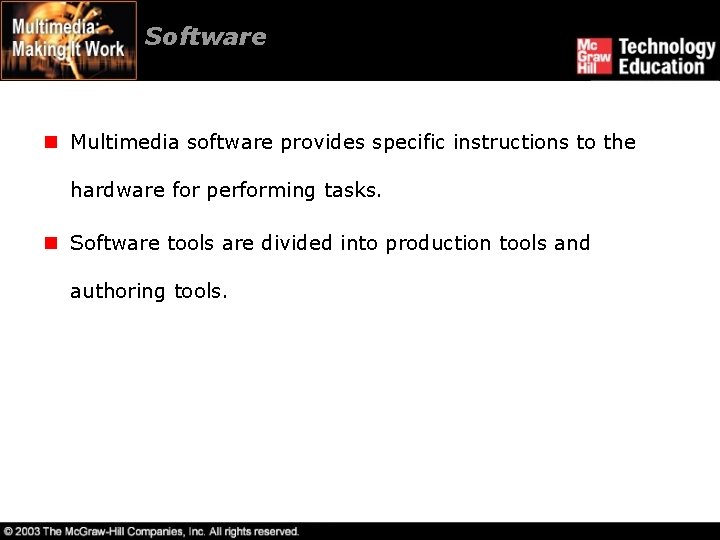 Multimedia: Making It Work

Software

Mc Graw Hill Technology Education

Multimedia software provides specific instructions to the hardware for performing tasks.

Software tools are divided into production tools and authoring tools.

© 2003 The McGraw-Hill Companies, Inc. All rights reserved.